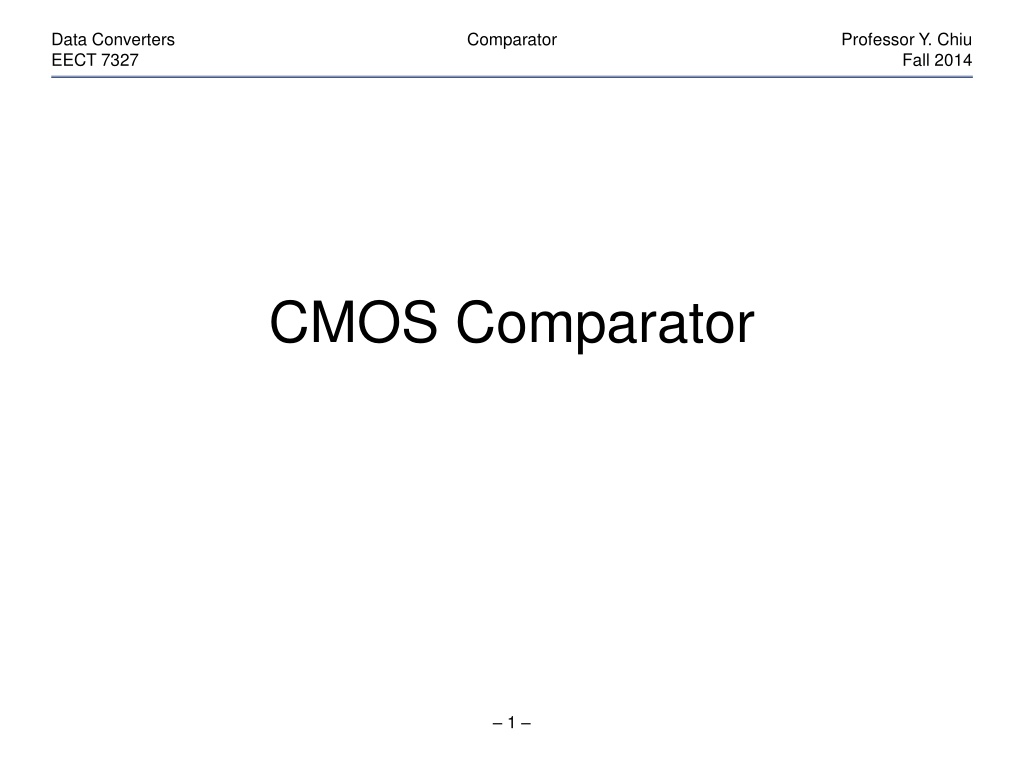 Data Converters
EECT 7327

Comparator

Professor Y. Chiu
Fall 2014

CMOS Comparator

– 1 –